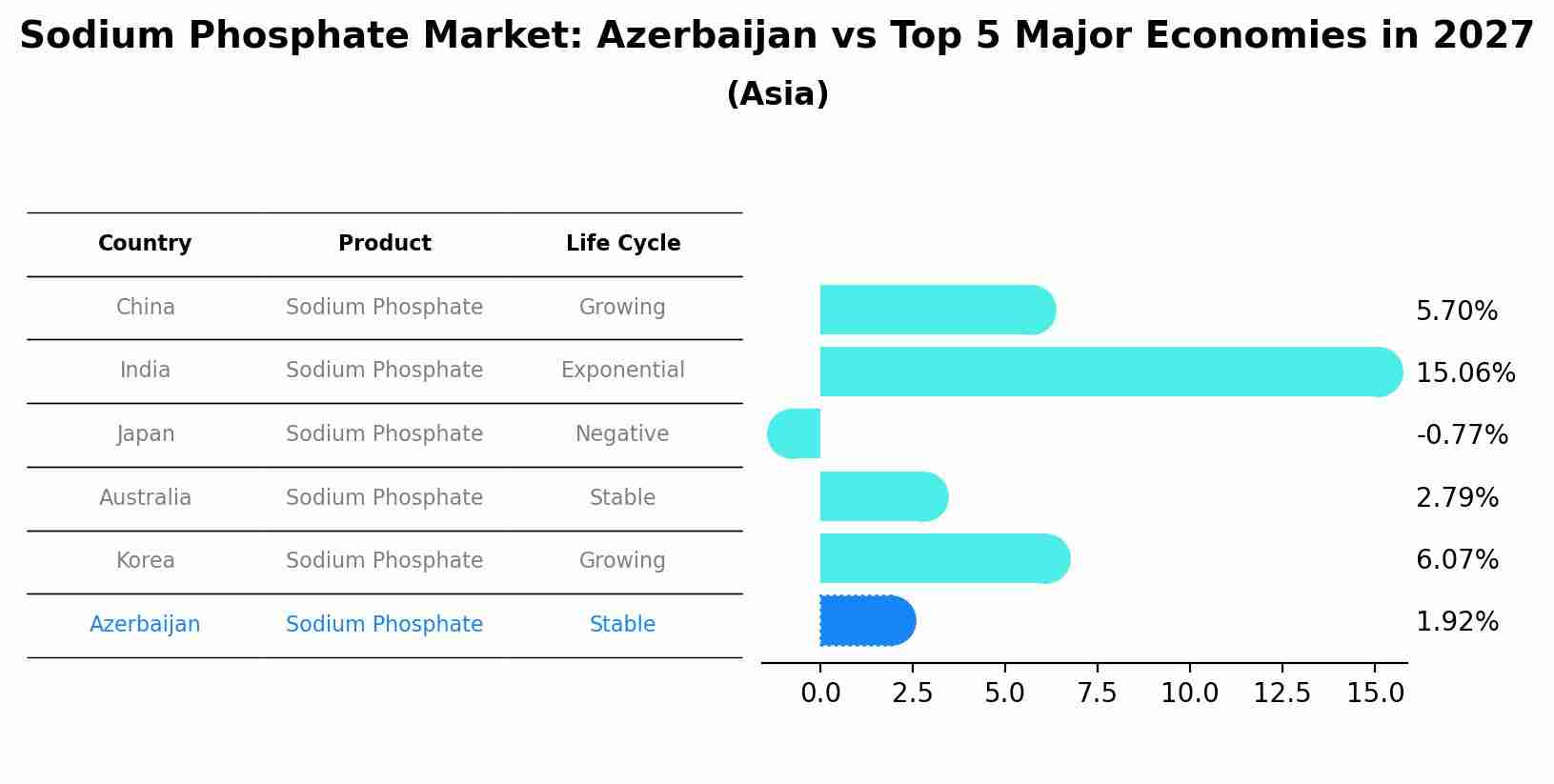 Sodium Phosphate Market: Azerbaijan vs Top 5 Major Economies in 2027
(Asia)

| Country | Product | Life Cycle |
|---|---|---|
| China | Sodium Phosphate | Growing |
| India | Sodium Phosphate | Exponential |
| Japan | Sodium Phosphate | Negative |
| Australia | Sodium Phosphate | Stable |
| Korea | Sodium Phosphate | Growing |
| Azerbaijan | Sodium Phosphate | Stable |

5.70%
15.06%
-0.77%
2.79%
6.07%
1.92%

0.0 2.5 5.0 7.5 10.0 12.5 15.0